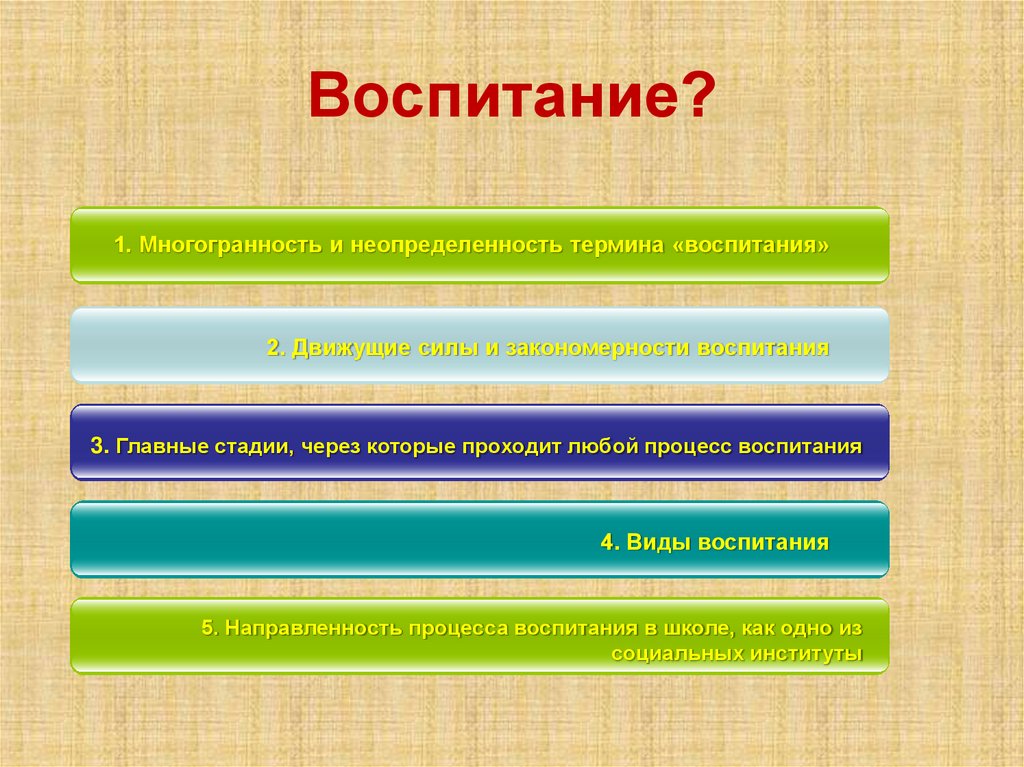 Воспитание?

1. Многогранность и неопределенность термина «воспитания»

2. Движущие силы и закономерности воспитания

3. Главные стадии, через которые проходит любой процесс воспитания

4. Виды воспитания

5. Направленность процесса воспитания в школе, как одно из социальных институты